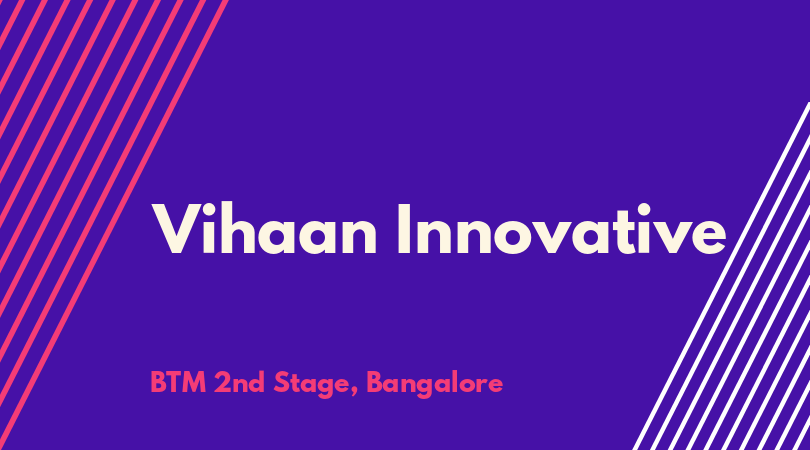 Vihaan Innovative

BTM 2nd Stage, Bangalore